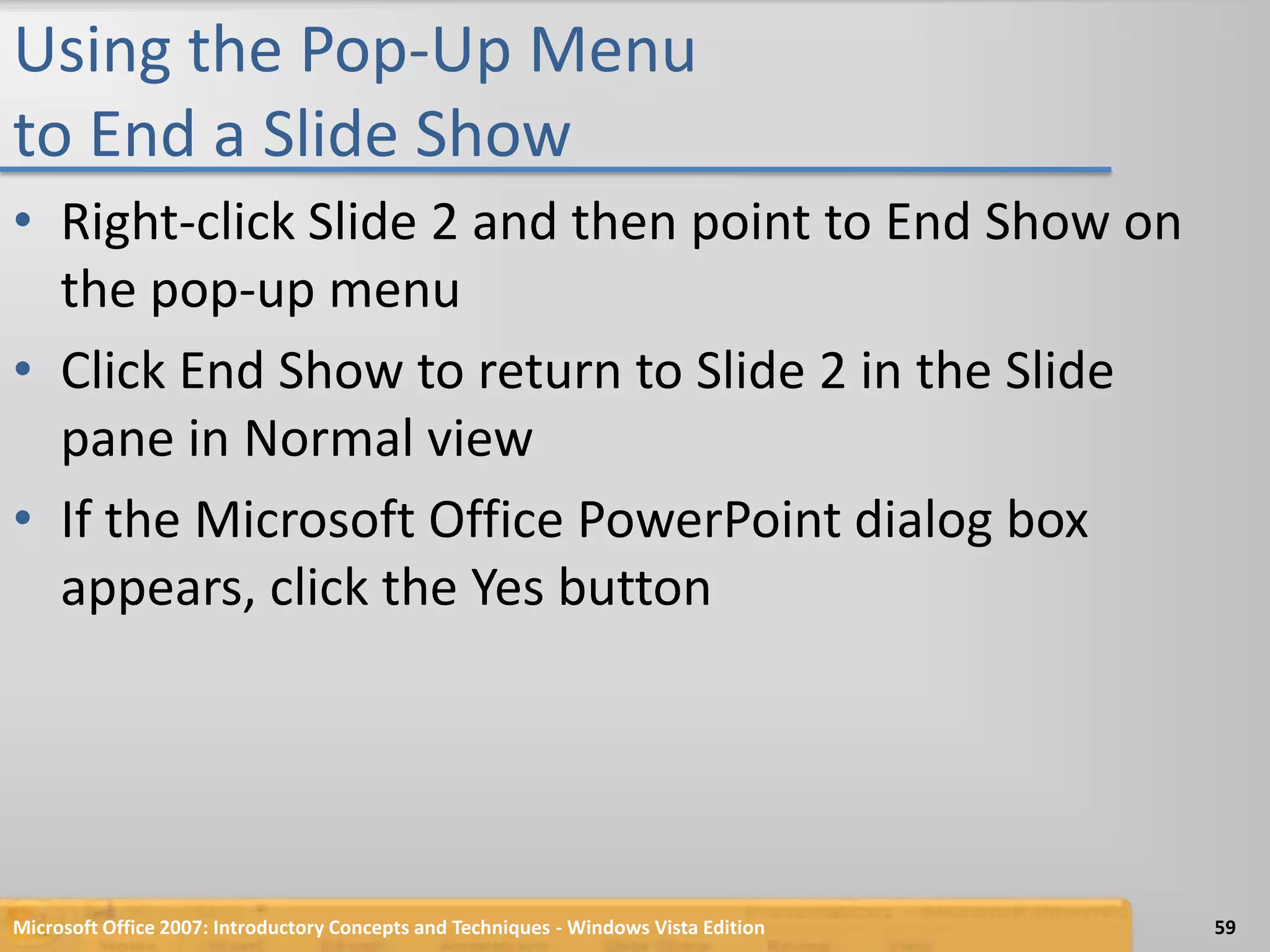 Using the Pop-Up Menu to End a Slide Show

• Right-click Slide 2 and then point to End Show on the pop-up menu

• Click End Show to return to Slide 2 in the Slide pane in Normal view

• If the Microsoft Office PowerPoint dialog box appears, click the Yes button

Microsoft Office 2007: Introductory Concepts and Techniques - Windows Vista Edition

59